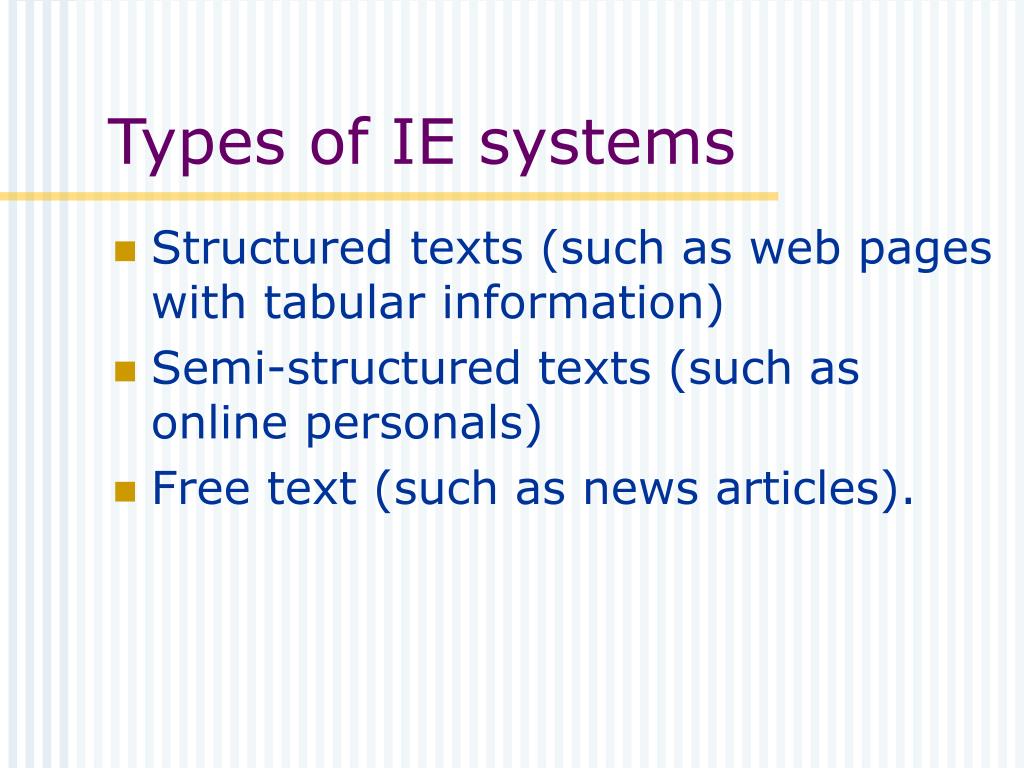 Types of IE systems

- Structured texts (such as web pages with tabular information)
- Semi-structured texts (such as online personals)
- Free text (such as news articles).